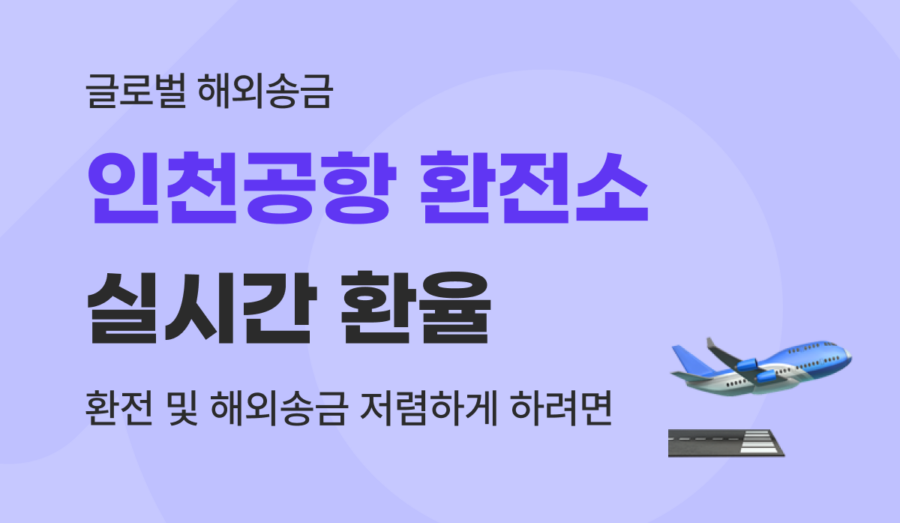 글로벌 해외송금

인천공항 환전소

실시간 환율

환전 및 해외송금 저렴하게 하려면